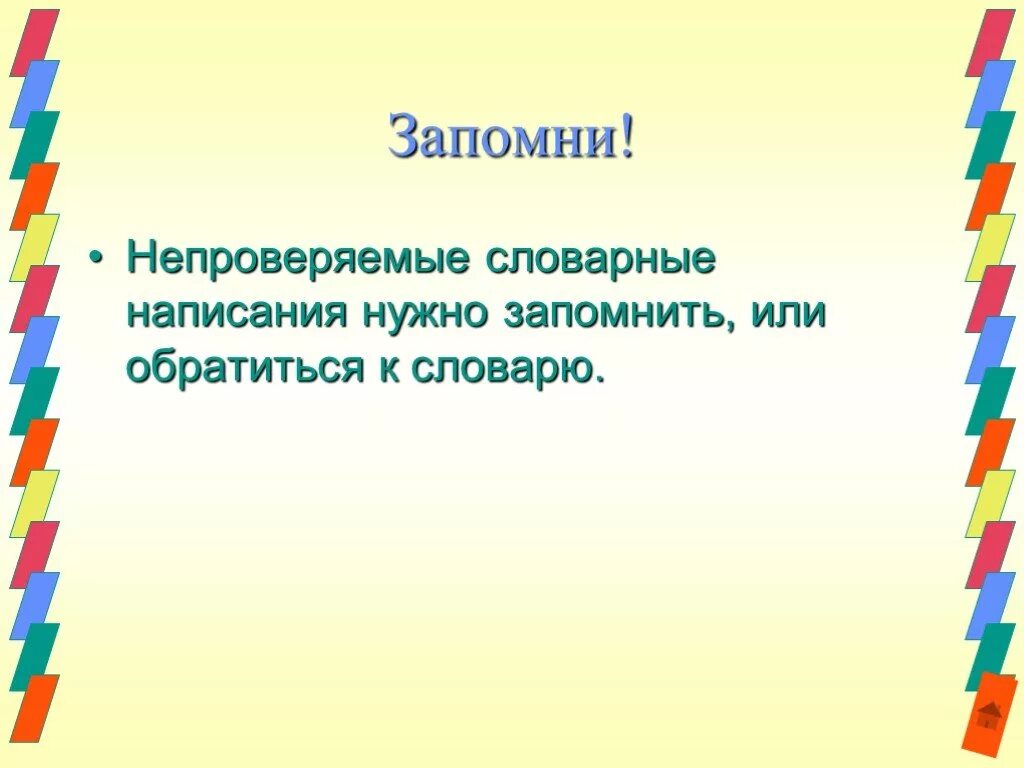 Запомни!

• Непроверяемые словарные написания нужно запомнить, или обратиться к словарю.